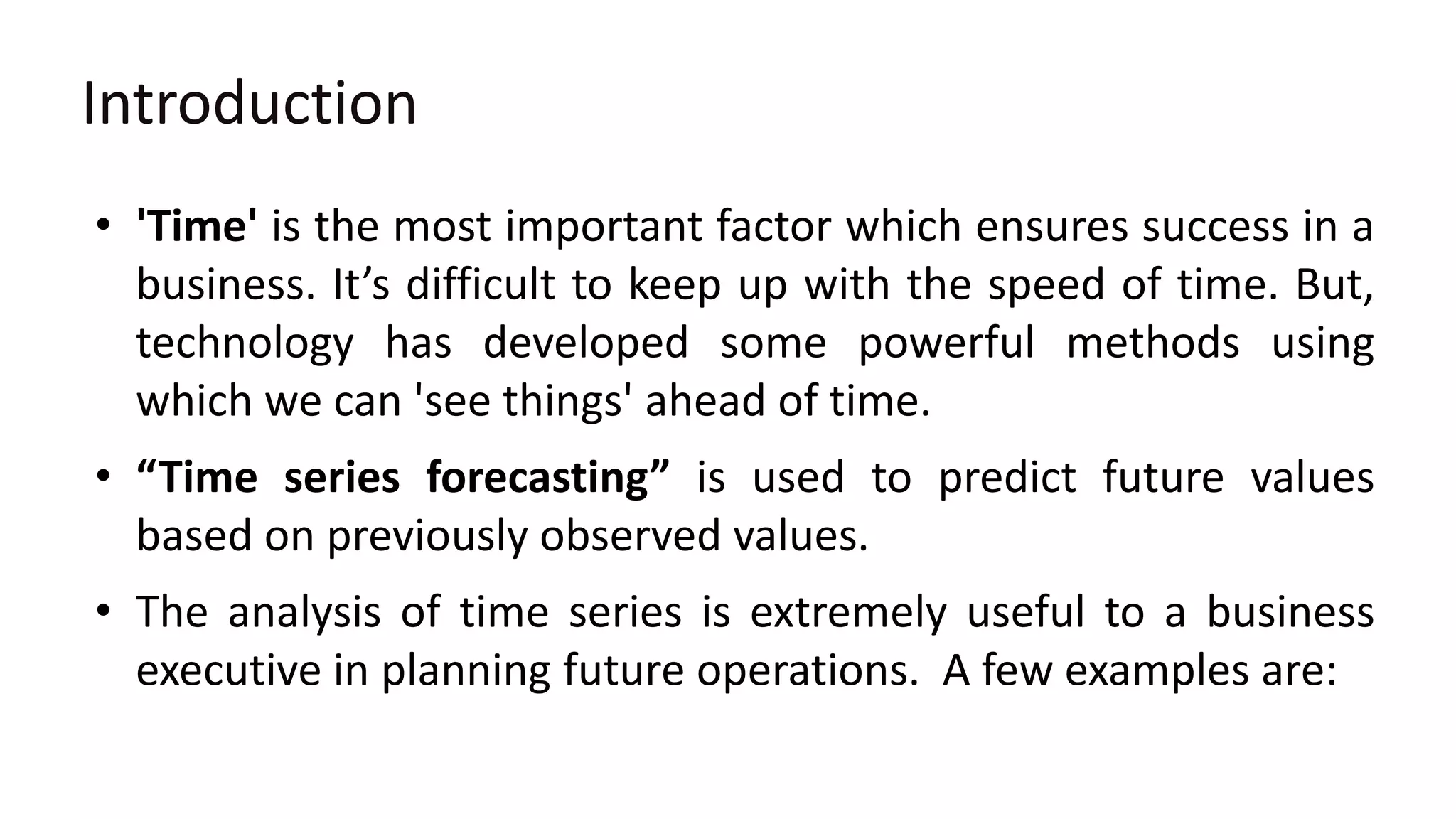 Introduction

• 'Time' is the most important factor which ensures success in a business. It’s difficult to keep up with the speed of time. But, technology has developed some powerful methods using which we can 'see things' ahead of time.

• “Time series forecasting” is used to predict future values based on previously observed values.

• The analysis of time series is extremely useful to a business executive in planning future operations. A few examples are: